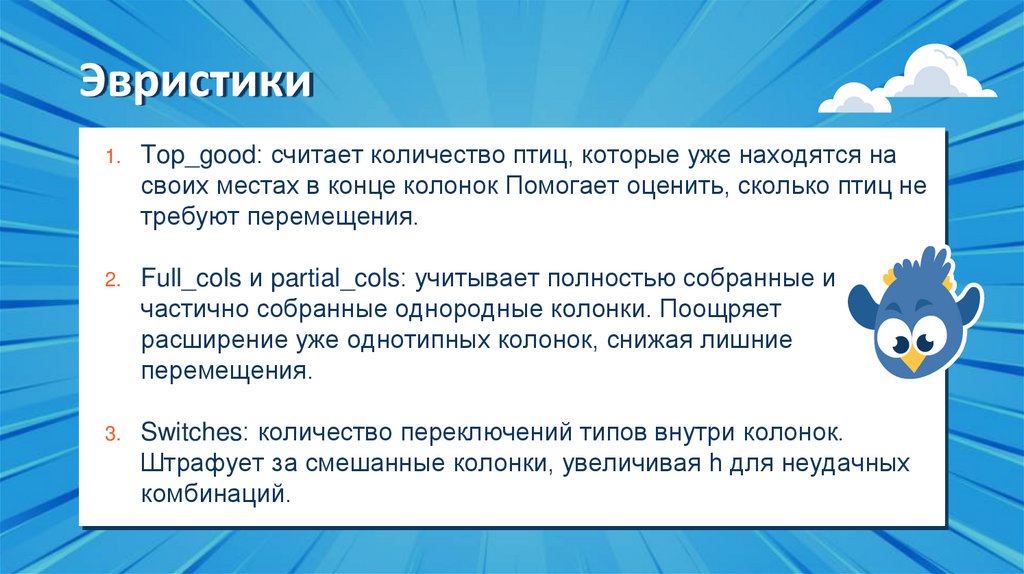 Эвристики

1. Top_good: считает количество птиц, которые уже находятся на своих местах в конце колонок Помогает оценить, сколько птиц не требуют перемещения.

2. Full_cols и partial_cols: учитывает полностью собранные и частично собранные однородные колонки. Поощряет расширение уже однотипных колонок, снижая лишние перемещения.

3. Switches: количество переключений типов внутри колонок. Штрафует за смешанные колонки, увеличивая h для неудачных комбинаций.